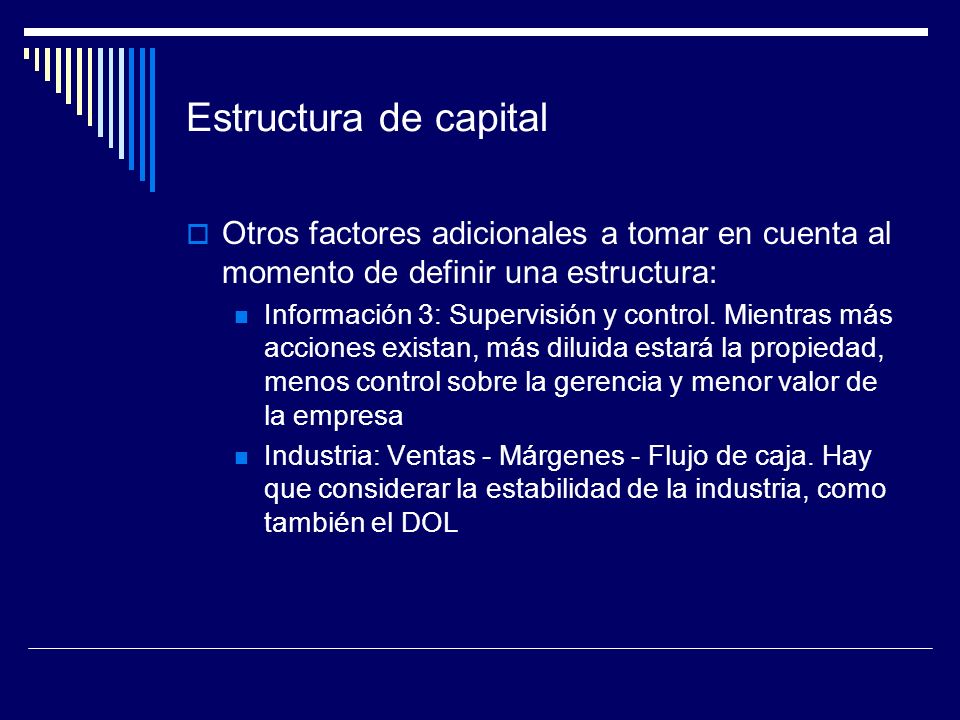 Estructura de capital

Otros factores adicionales a tomar en cuenta al momento de definir una estructura:

Información 3: Supervisión y control. Mientras más acciones existan, más diluida estará la propiedad, menos control sobre la gerencia y menor valor de la empresa

Industria: Ventas - Márgenes - Flujo de caja. Hay que considerar la estabilidad de la industria, como también el DOL